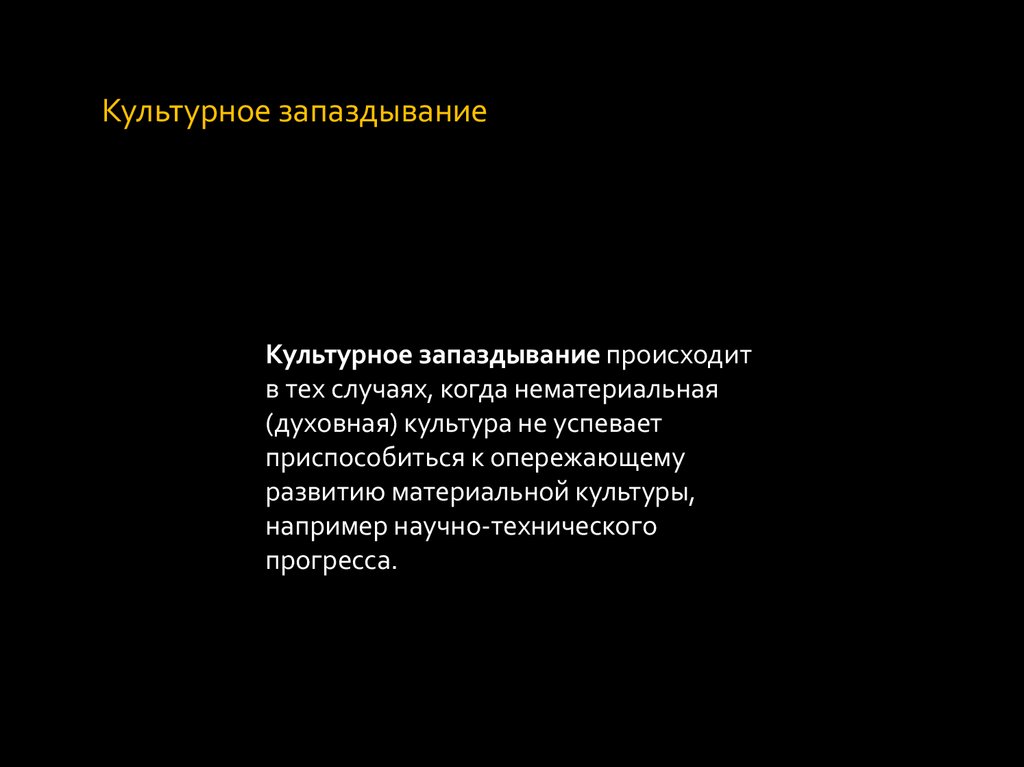 Культурное запаздывание

Культурное запаздывание происходит в тех случаях, когда нематериальная (духовная) культура не успевает приспособиться к опережающему развитию материальной культуры, например научно-технического прогресса.